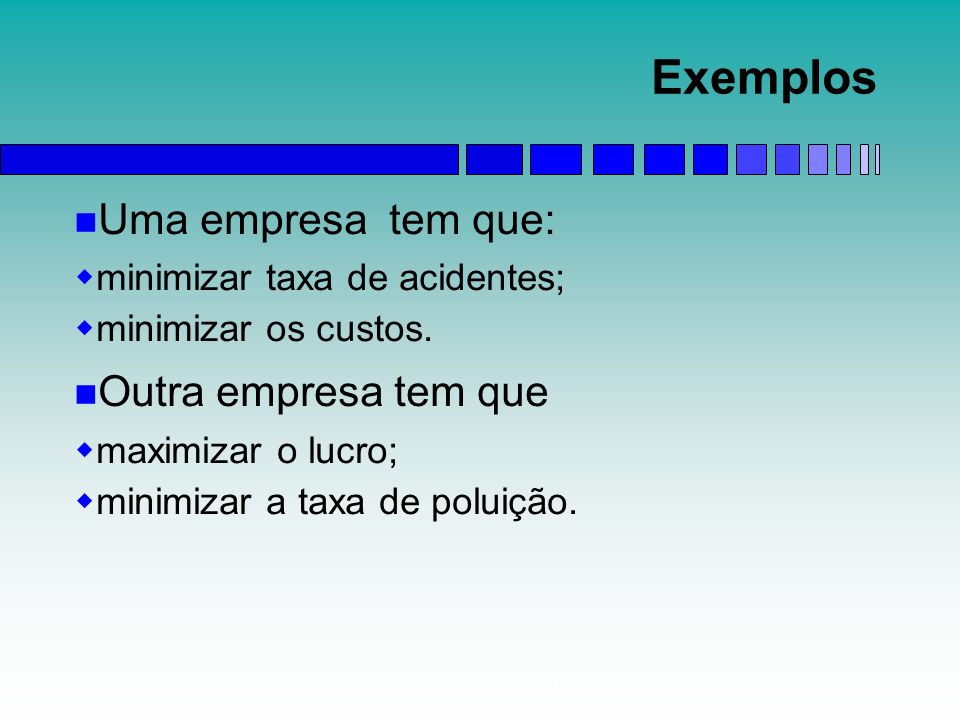 Exemplos

Uma empresa tem que:

minimizar taxa de acidentes;

minimizar os custos.

Outra empresa tem que

maximizar o lucro;

minimizar a taxa de poluição.